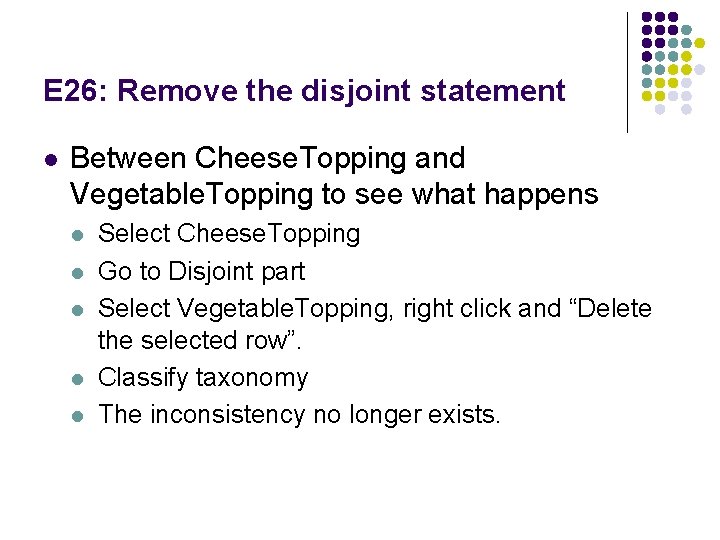 E26: Remove the disjoint statement

- Between CheeseTopping and VegetableTopping to see what happens
  - Select CheeseTopping
  - Go to Disjoint part
  - Select VegetableTopping, right click and “Delete the selected row”.
  - Classify taxonomy
  - The inconsistency no longer exists.